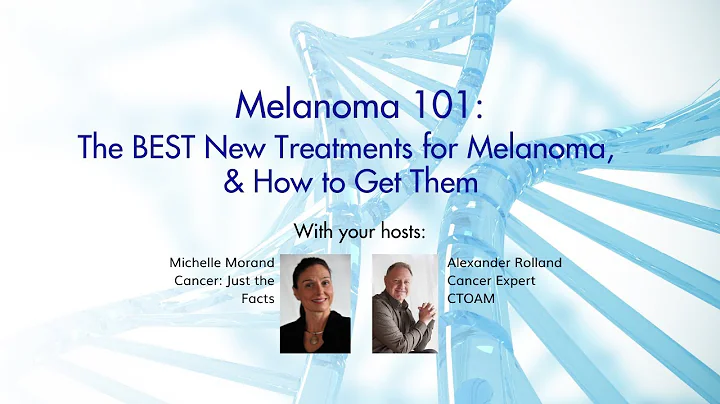 Melanoma 101:
The BEST New Treatments for Melanoma, & How to Get Them

With your hosts:

Michelle Morand
Cancer: Just the Facts

Alexander Rolland
Cancer Expert
CTOAM